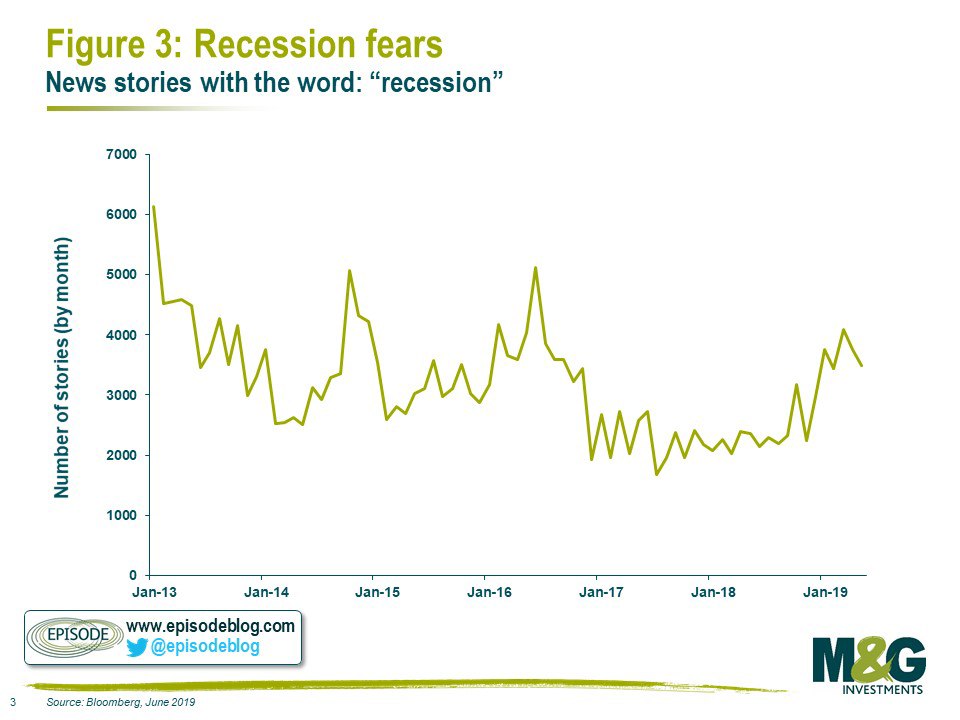 Figure 3: Recession fears
News stories with the word: “recession”

Number of stories (by month)

7000
6000
5000
4000
3000
2000
1000
0

Jan-13
Jan-14
Jan-15
Jan-16
Jan-17
Jan-18
Jan-19

EPISODE
www.episodeblog.com
@episodeblog

M&G
INVESTMENTS

3
Source: Bloomberg, June 2019